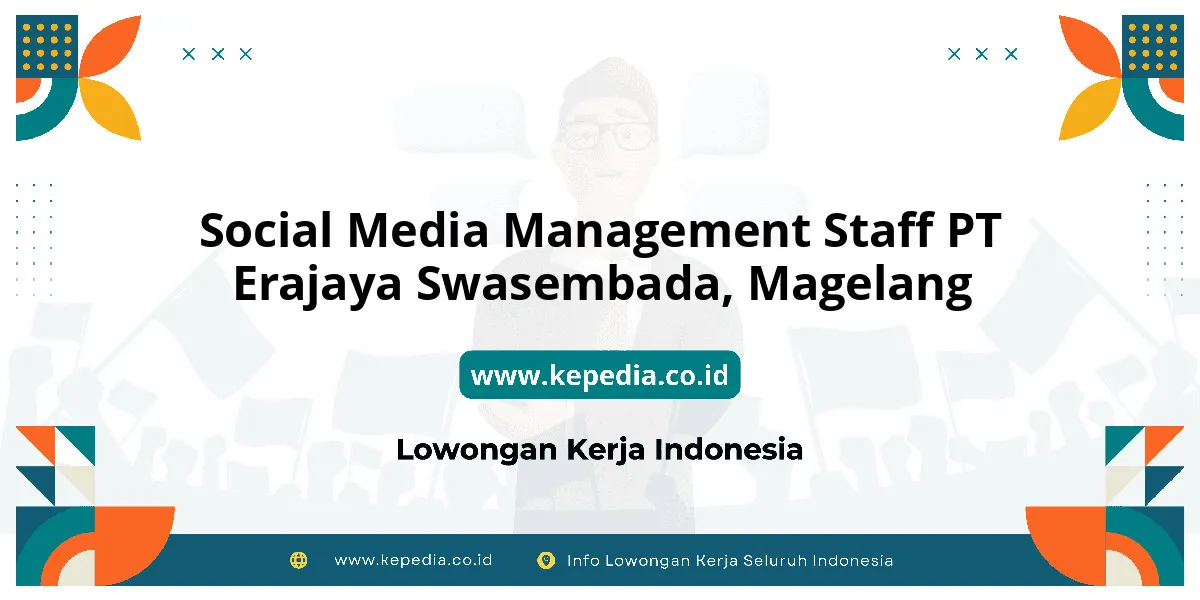 Social Media Management Staff PT Erajaya Swasembada, Magelang

www.kepedia.co.id

Lowongan Kerja Indonesia

www.kepedia.co.id

Info Lowongan Kerja Seluruh Indonesia